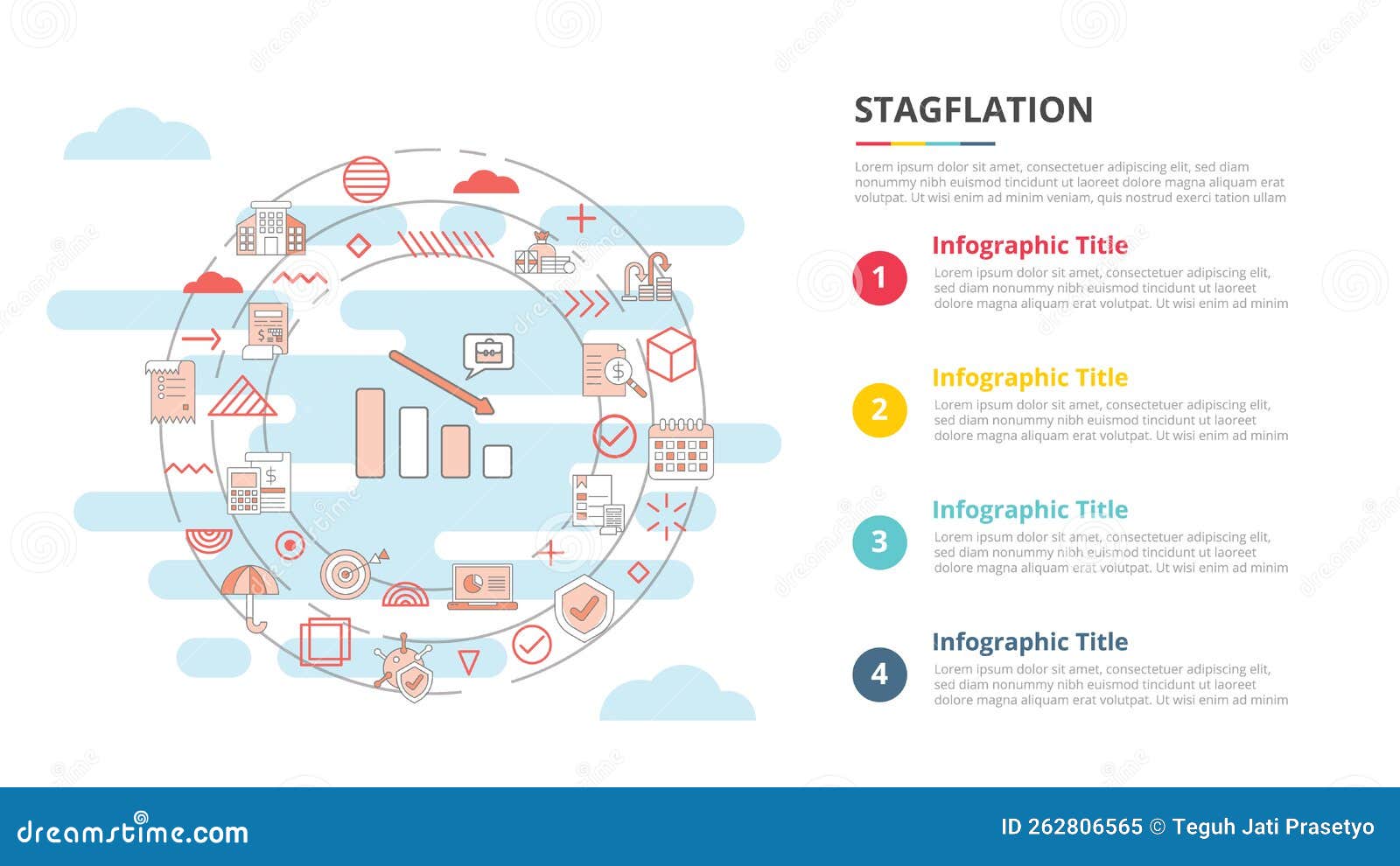 STAGFLATION

Lorem ipsum dolor sit amet, consectetuer adipiscing elit, sed diam nonummy nibh euismod tincidunt ut laoreet dolore magna aliquam erat volutpat. Ut wisi enim ad minim veniam, quis nostrud exerci tation ullam

1
Infographic Title
Lorem ipsum dolor sit amet, consectetuer adipiscing elit, sed diam nonummy nibh euismod tincidunt ut laoreet dolore magna aliquam erat volutpat. Ut wisi enim ad minim

2
Infographic Title
Lorem ipsum dolor sit amet, consectetuer adipiscing elit, sed diam nonummy nibh euismod tincidunt ut laoreet dolore magna aliquam erat volutpat. Ut wisi enim ad minim

3
Infographic Title
Lorem ipsum dolor sit amet, consectetuer adipiscing elit, sed diam nonummy nibh euismod tincidunt ut laoreet dolore magna aliquam erat volutpat. Ut wisi enim ad minim

4
Infographic Title
Lorem ipsum dolor sit amet, consectetuer adipiscing elit, sed diam nonummy nibh euismod tincidunt ut laoreet dolore magna aliquam erat volutpat. Ut wisi enim ad minim

dreamstime.com
ID 262806565 © Teguh Jati Prasetyo